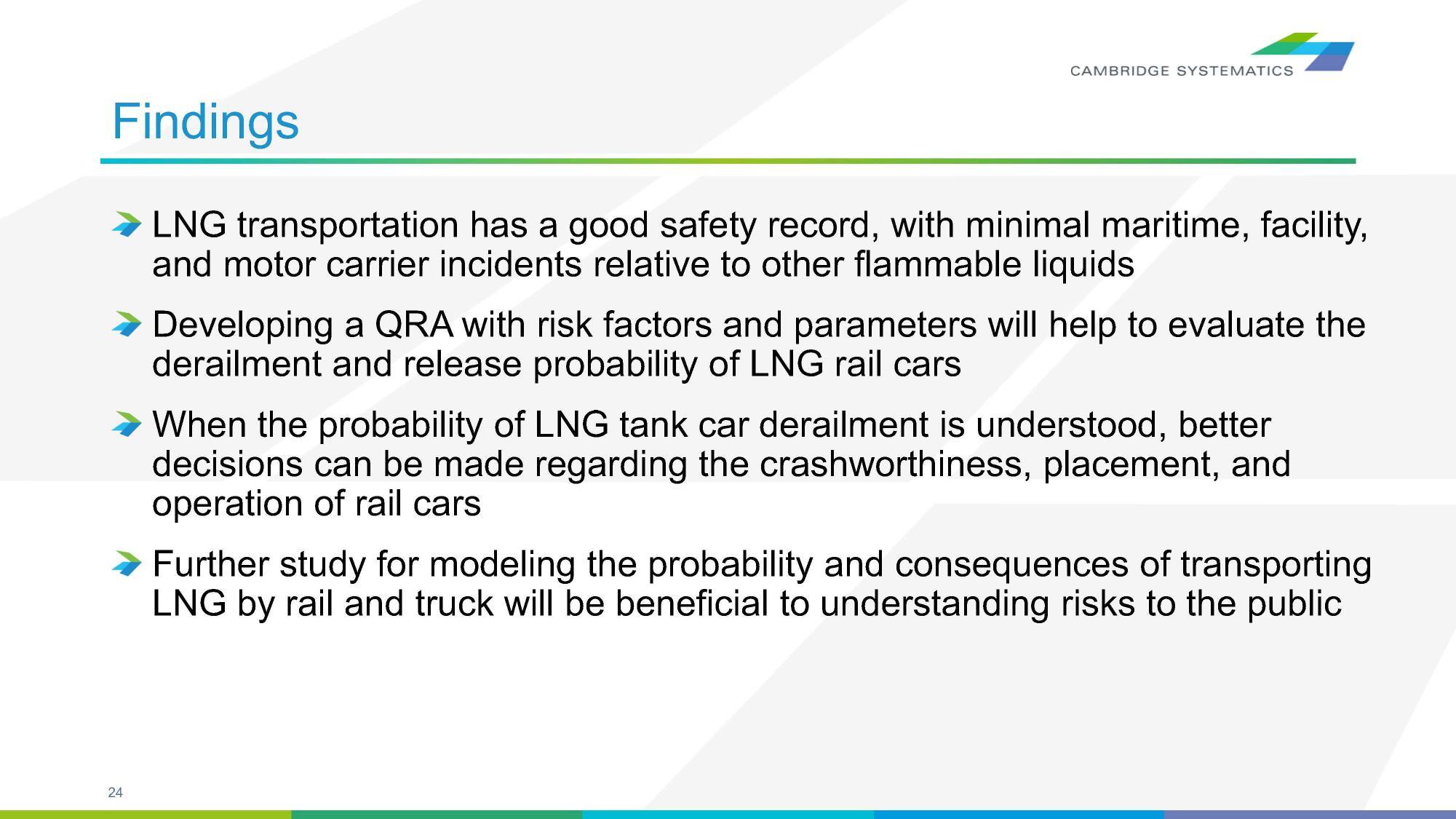 CAMBRIDGE SYSTEMATICS

Findings

LNG transportation has a good safety record, with minimal maritime, facility, and motor carrier incidents relative to other flammable liquids

Developing a QRA with risk factors and parameters will help to evaluate the derailment and release probability of LNG rail cars

When the probability of LNG tank car derailment is understood, better decisions can be made regarding the crashworthiness, placement, and operation of rail cars

Further study for modeling the probability and consequences of transporting LNG by rail and truck will be beneficial to understanding risks to the public

24